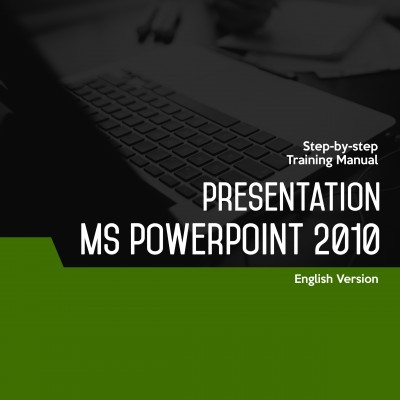 Step-by-step
Training Manual

PRESENTATION
MS POWERPOINT 2010

English Version